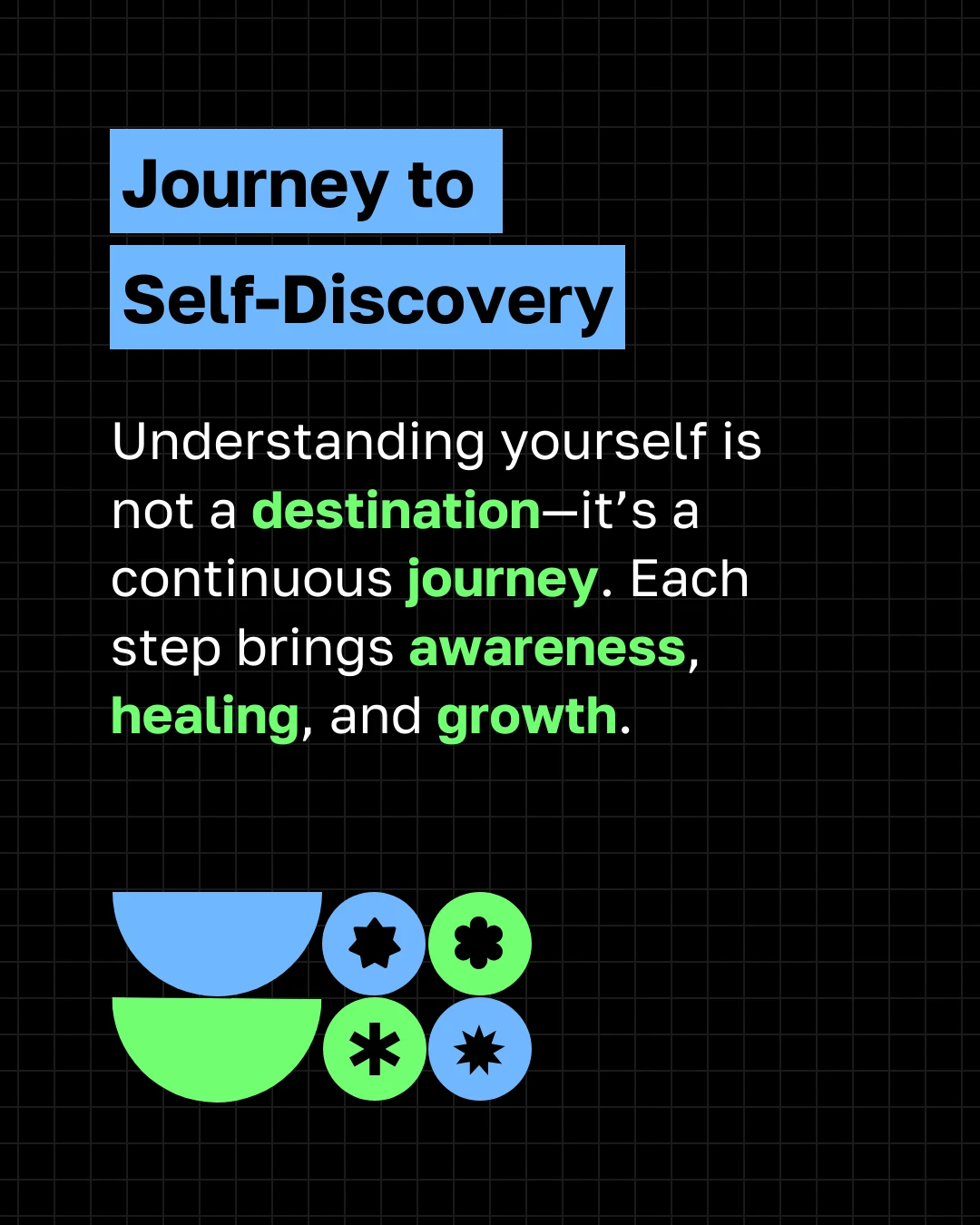 Journey to Self-Discovery

Understanding yourself is not a destination—it’s a continuous journey. Each step brings awareness, healing, and growth.